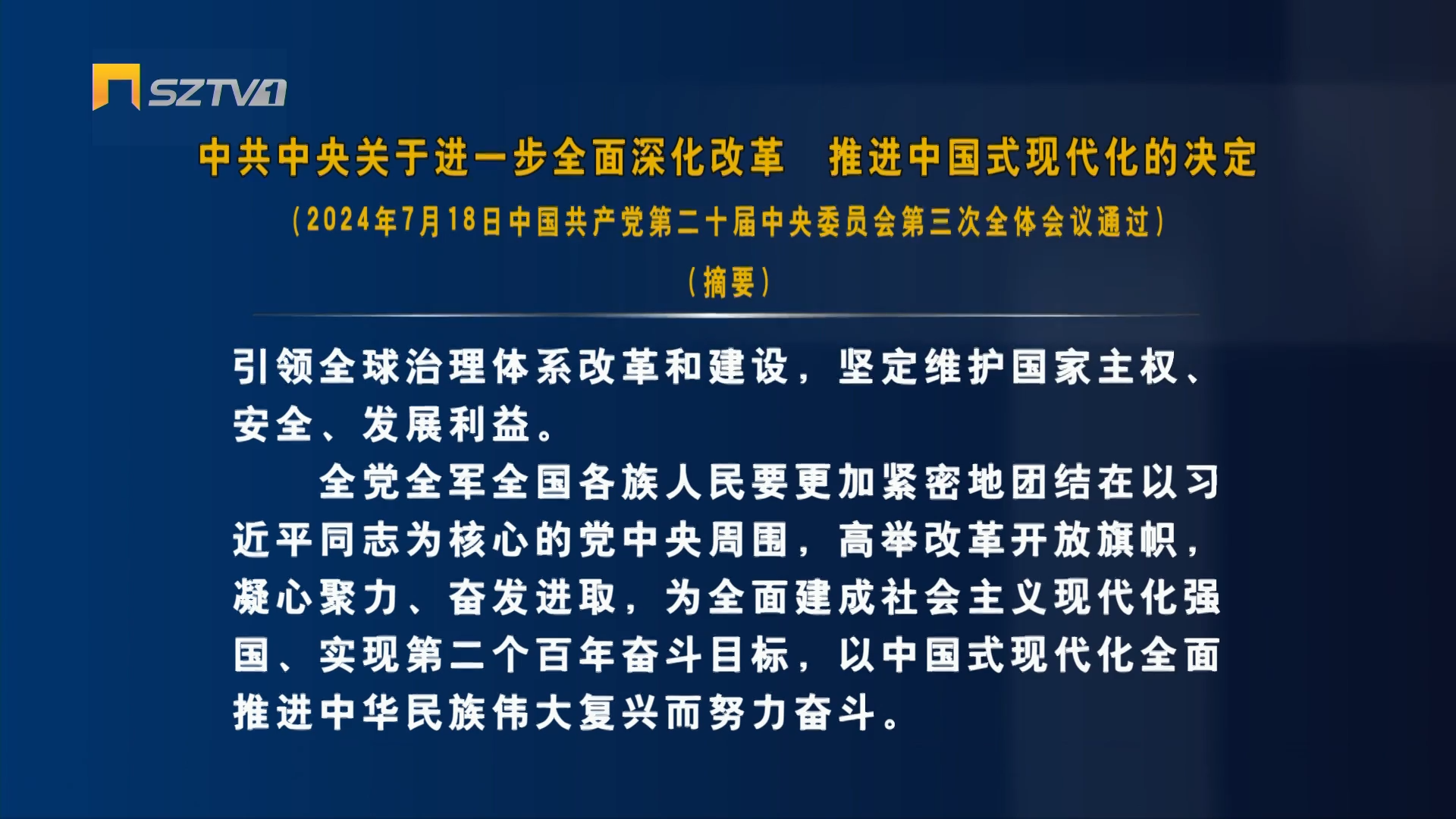 SZTV1

中共中央关于进一步全面深化改革　推进中国式现代化的决定

（2024年7月18日中国共产党第二十届中央委员会第三次全体会议通过）

（摘要）

引领全球治理体系改革和建设，坚定维护国家主权、安全、发展利益。

全党全军全国各族人民要更加紧密地团结在以习近平同志为核心的党中央周围，高举改革开放旗帜，凝心聚力、奋发进取，为全面建成社会主义现代化强国、实现第二个百年奋斗目标，以中国式现代化全面推进中华民族伟大复兴而努力奋斗。